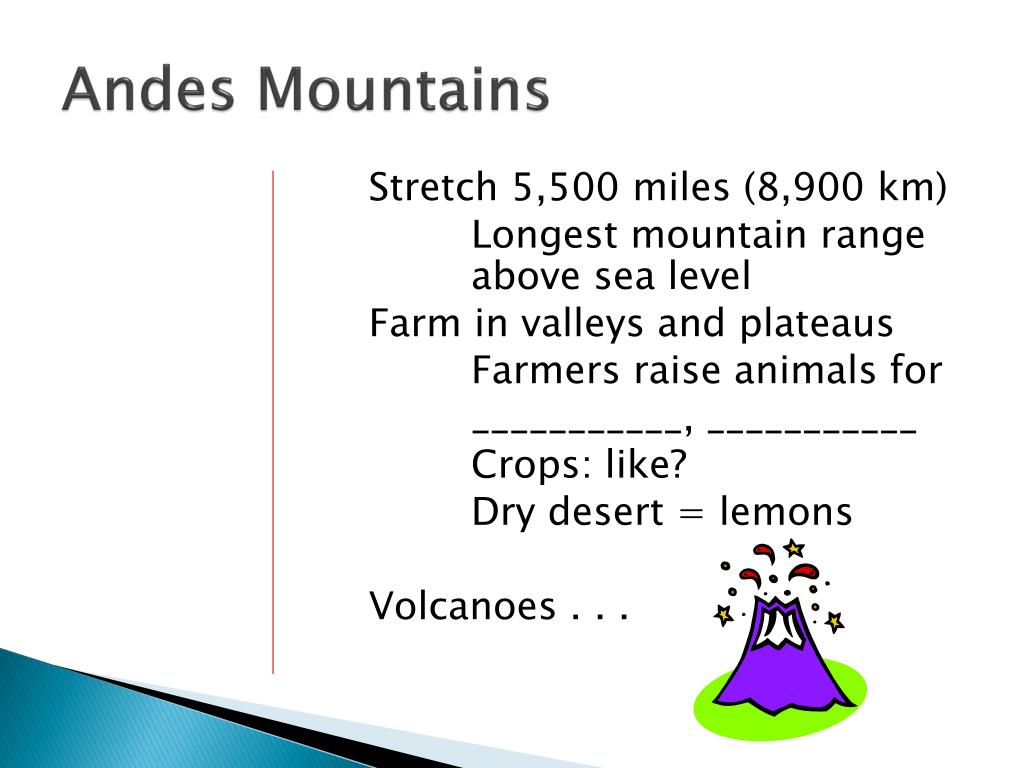 Andes Mountains

Stretch 5,500 miles (8,900 km)
Longest mountain range above sea level
Farm in valleys and plateaus
Farmers raise animals for
___________, ___________
Crops: like?
Dry desert = lemons

Volcanoes . . .